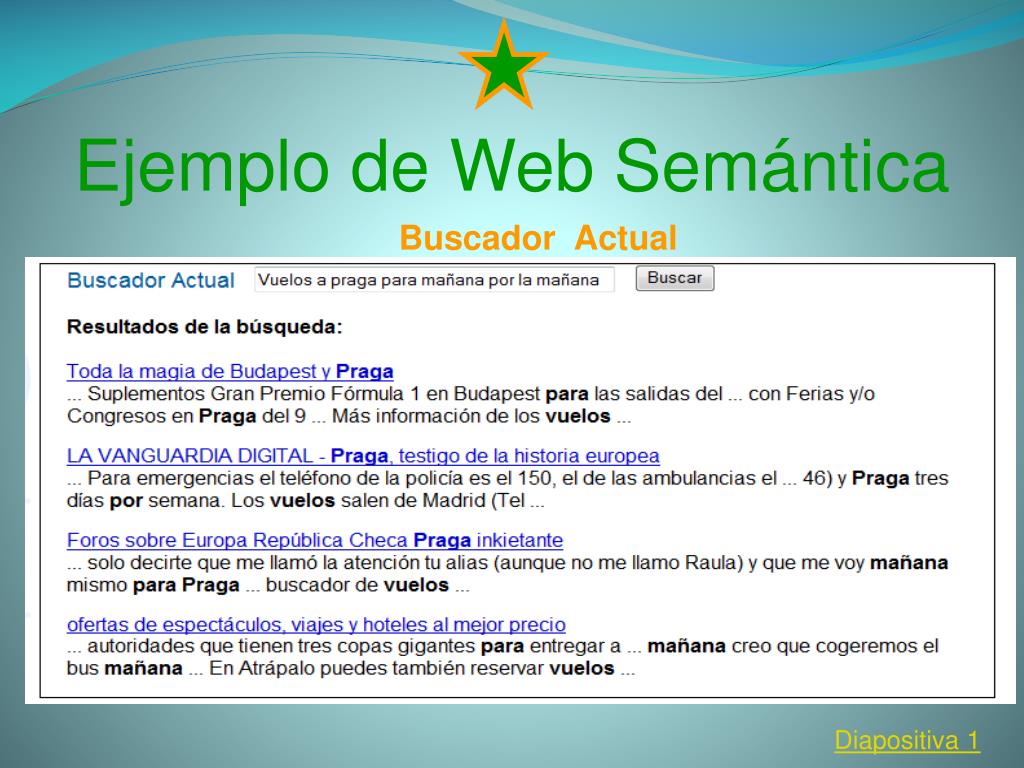 Ejemplo de Web Semántica

Buscador Actual

Buscador Actual Vuelos a praga para mañana por la mañana Buscar

Resultados de la búsqueda:

Toda la magia de Budapest y Praga
... Suplementos Gran Premio Fórmula 1 en Budapest para las salidas del ... con Ferias y/o Congresos en Praga del 9 ... Más información de los vuelos ...

LA VANGUARDIA DIGITAL - Praga, testigo de la historia europea
... Para emergencias el teléfono de la policía es el 150, el de las ambulancias el ... 46) y Praga tres días por semana. Los vuelos salen de Madrid (Tel ...

Foros sobre Europa República Checa Praga inkietante
... solo decirte que me llamó la atención tu alias (aunque no me llamo Raula) y que me voy mañana mismo para Praga ... buscador de vuelos ...

ofertas de espectáculos, viajes y hoteles al mejor precio
... autoridades que tienen tres copas gigantes para entregar a ... mañana creo que cogeremos el bus mañana ... En Atrápalo puedes también reservar vuelos ...

Diapositiva 1